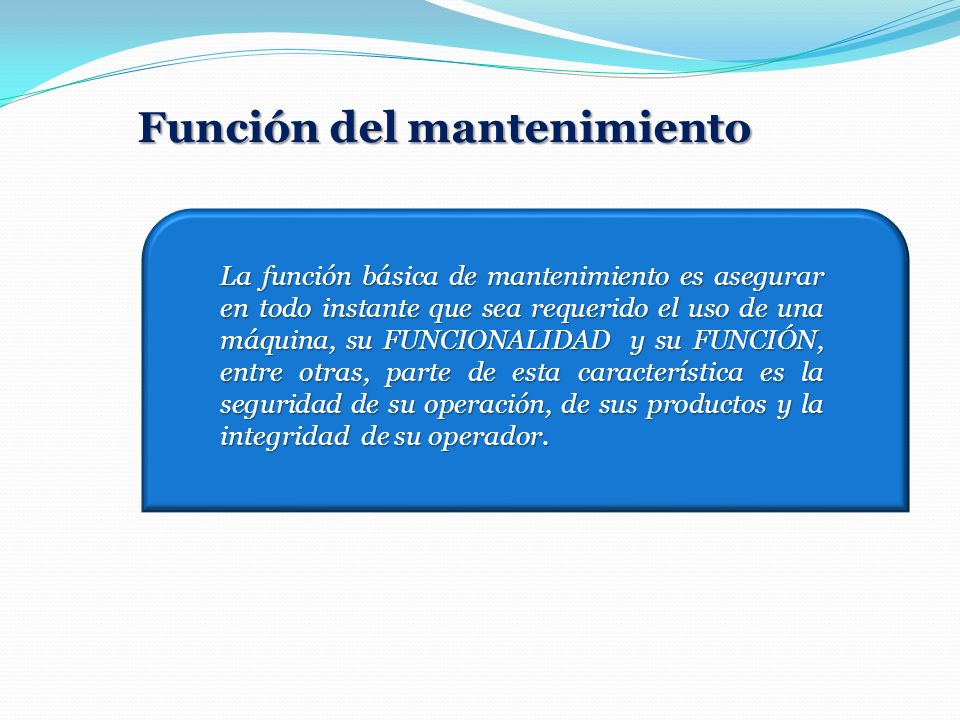 Función del mantenimiento

La función básica de mantenimiento es asegurar en todo instante que sea requerido el uso de una máquina, su FUNCIONALIDAD y su FUNCIÓN, entre otras, parte de esta característica es la seguridad de su operación, de sus productos y la integridad de su operador.